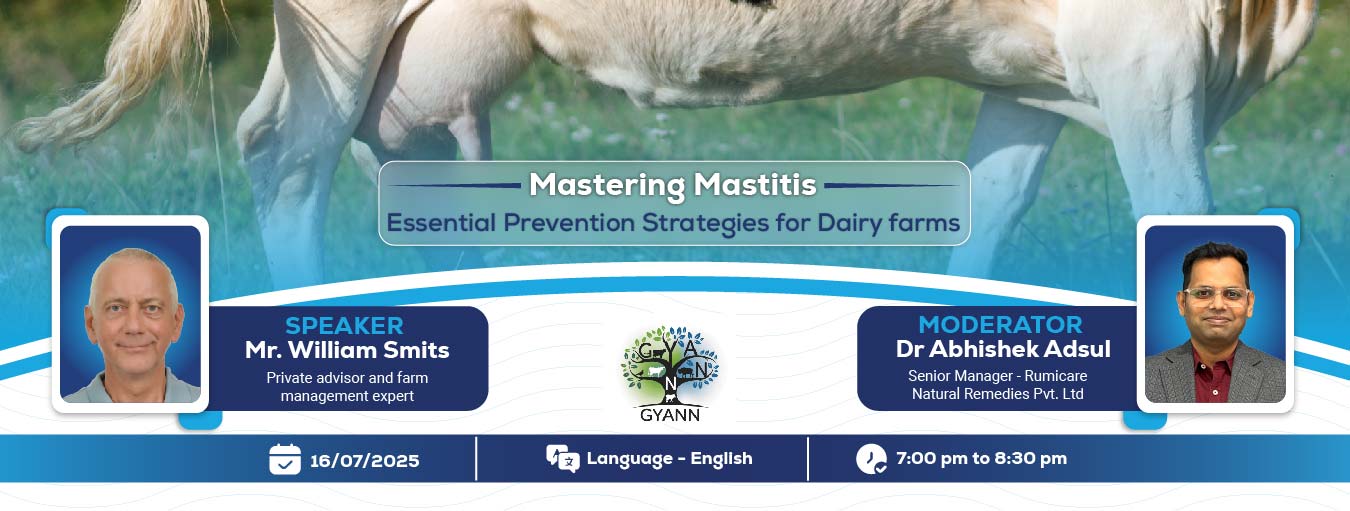 Mastering Mastitis
Essential Prevention Strategies for Dairy farms

SPEAKER
Mr. William Smits
Private advisor and farm management expert

G Y A N N
GYANN

MODERATOR
Dr Abhishek Adsul
Senior Manager - Rumicare
Natural Remedies Pvt. Ltd

16/07/2025
Language - English
7:00 pm to 8:30 pm